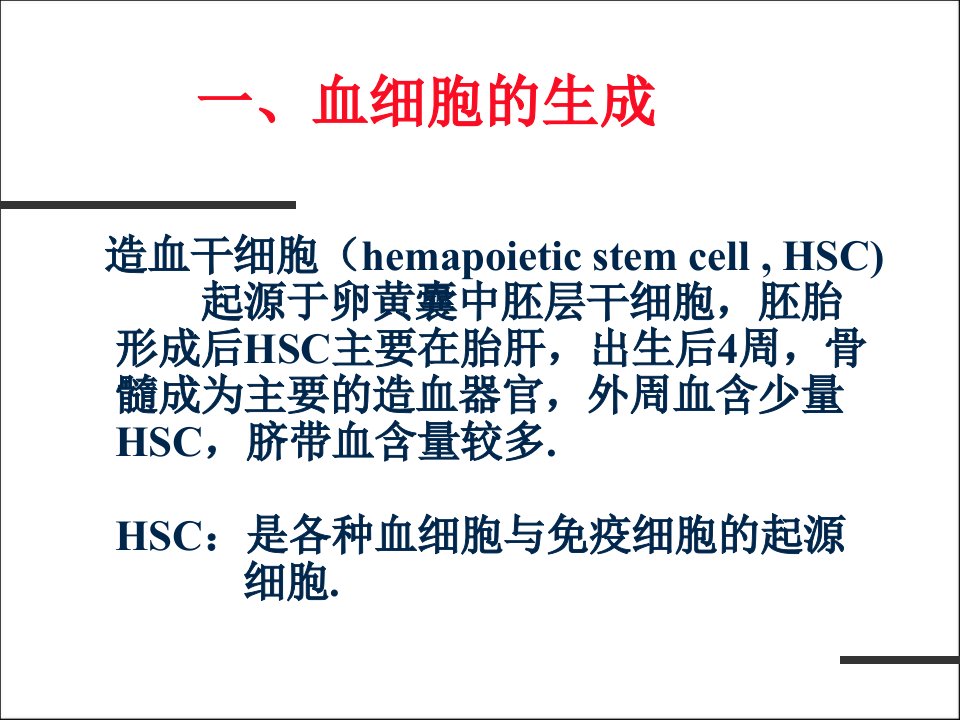 一、血细胞的生成

造血干细胞（hemapoietic stem cell , HSC)

起源于卵黄囊中胚层干细胞，胚胎形成后HSC主要在胎肝，出生后4周，骨髓成为主要的造血器官，外周血含少量HSC，脐带血含量较多.

HSC：是各种血细胞与免疫细胞的起源细胞.